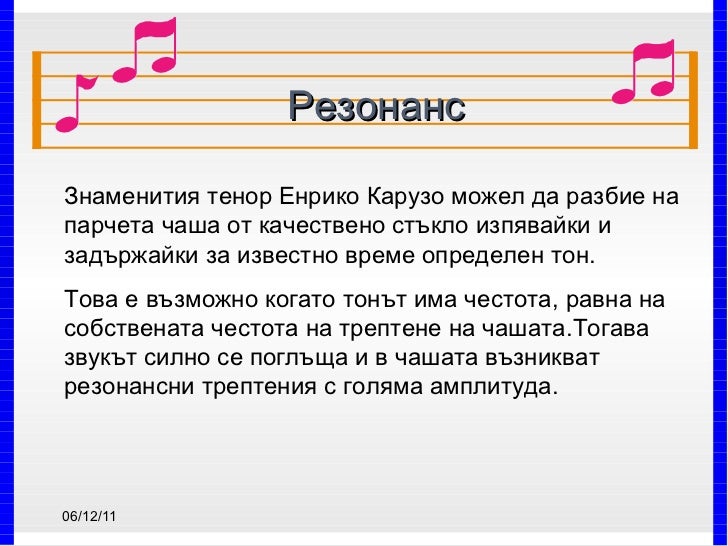 Резонанс

Знаменития тенор Енрико Карузо можел да разбие на парчета чаша от качествено стъкло изпявайки и задържайки за известно време определен тон.

Това е възможно когато тонът има честота, равна на собствената честота на трептене на чашата.Тогава звукът силно се поглъща и в чашата възникват резонансни трептения с голяма амплитуда.

06/12/11